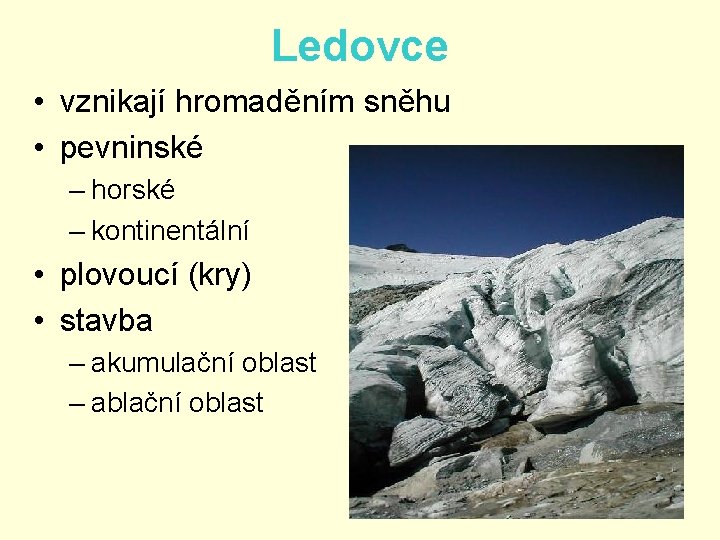 Ledovce

• vznikají hromaděním sněhu
• pevninské
– horské
– kontinentální
• plovoucí (kry)
• stavba
– akumulační oblast
– ablační oblast